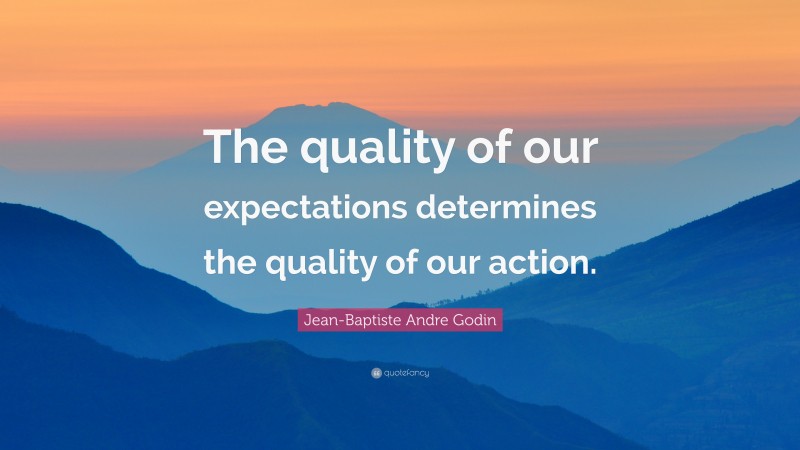 The quality of our expectations determines the quality of our action.

Jean-Baptiste Andre Godin

quotefancy